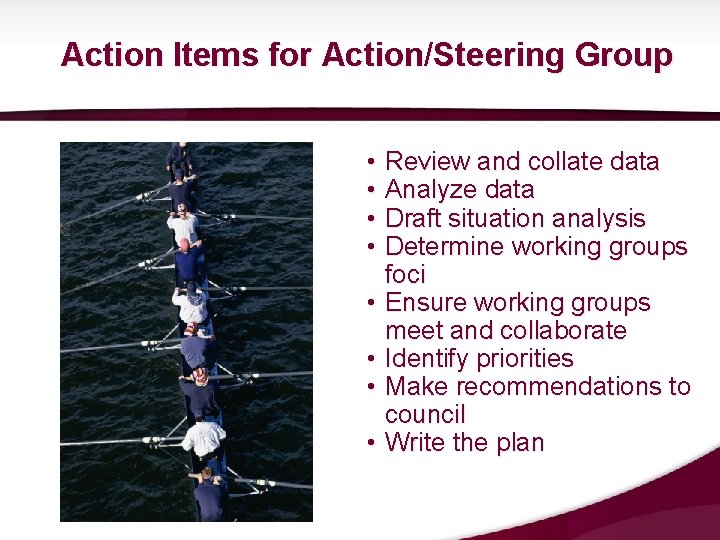 Action Items for Action/Steering Group

• Review and collate data
• Analyze data
• Draft situation analysis
• Determine working groups foci
• Ensure working groups meet and collaborate
• Identify priorities
• Make recommendations to council
• Write the plan